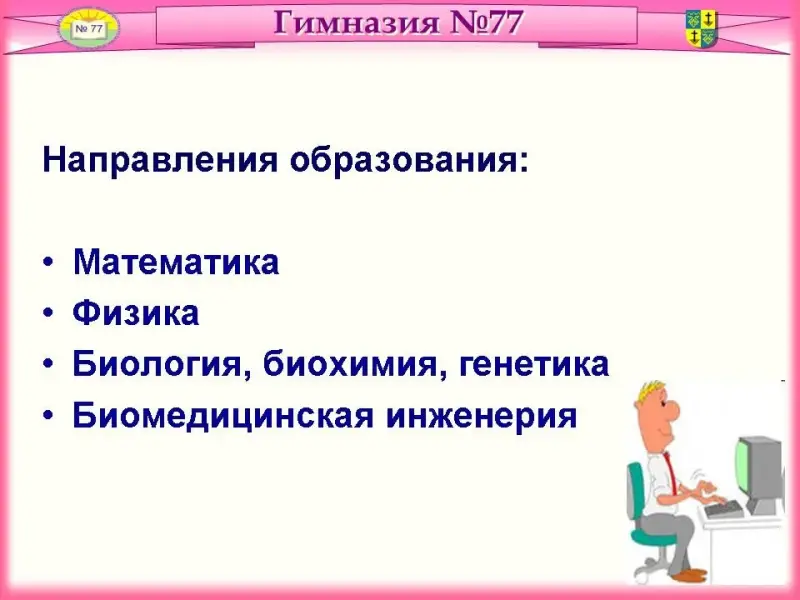 № 77

Гимназия №77

Направления образования:

• Математика
• Физика
• Биология, биохимия, генетика
• Биомедицинская инженерия